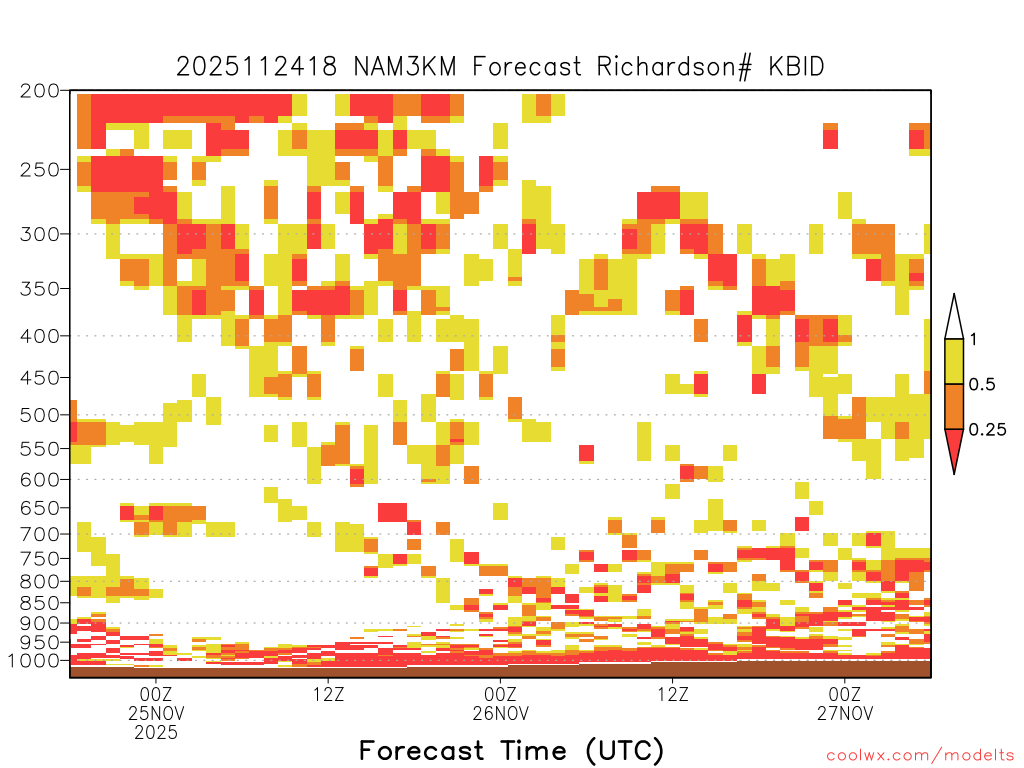 2025112418 NAM3KM Forecast Richardson# KBID

200
250
300
350
400
450
500
550
600
650
700
750
800
850
900
950
1000

1
0.5
0.25

00Z
25NOV
2025
12Z
00Z
26NOV
12Z
00Z
27NOV

Forecast Time (UTC)

coolwx.com/modelts